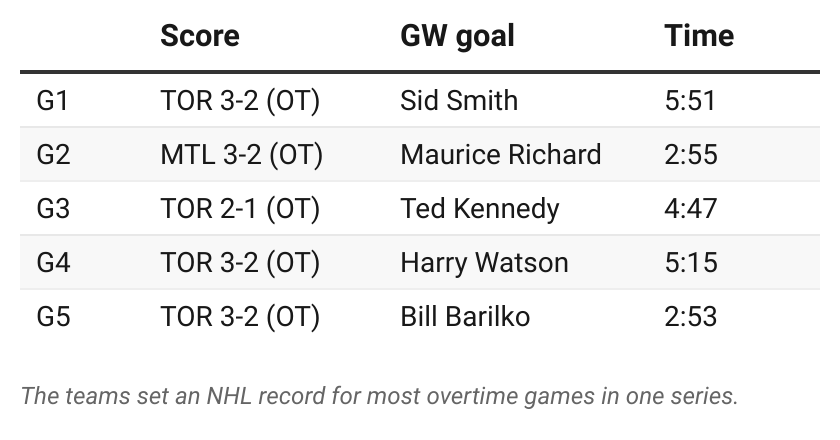 | | Score | GW goal | Time |
|---|---|---|---|
| G1 | TOR 3-2 (OT) | Sid Smith | 5:51 |
| G2 | MTL 3-2 (OT) | Maurice Richard | 2:55 |
| G3 | TOR 2-1 (OT) | Ted Kennedy | 4:47 |
| G4 | TOR 3-2 (OT) | Harry Watson | 5:15 |
| G5 | TOR 3-2 (OT) | Bill Barilko | 2:53 |

The teams set an NHL record for most overtime games in one series.